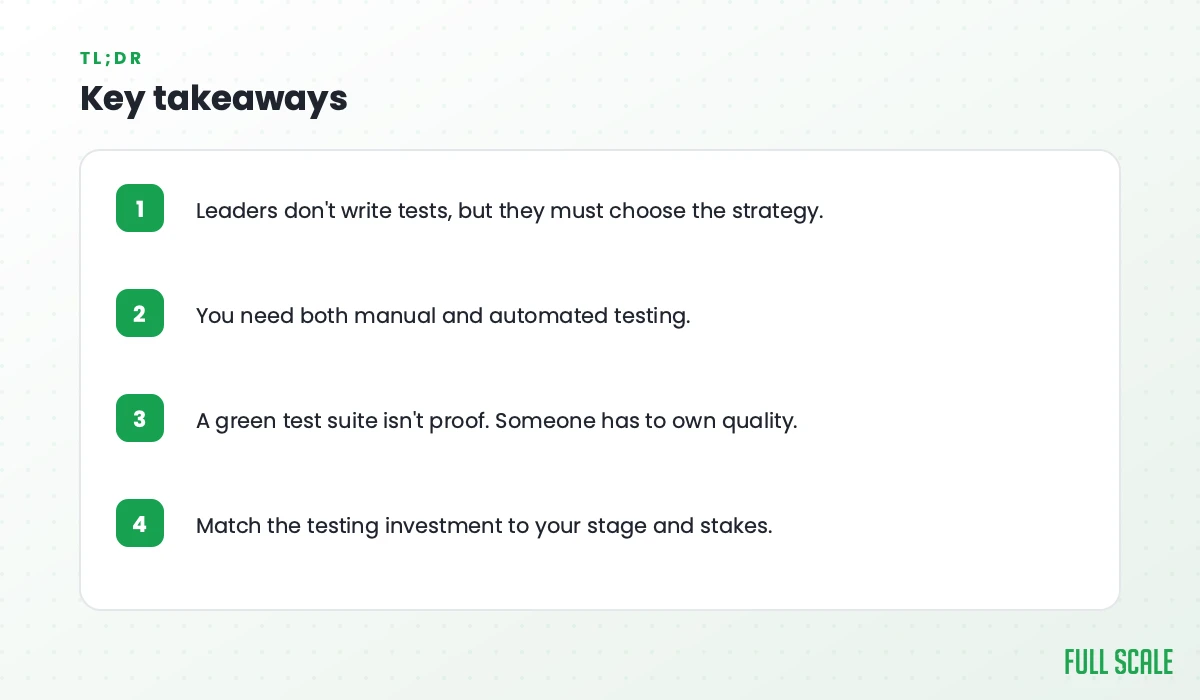 TL;DR

Key takeaways

1 Leaders don't write tests, but they must choose the strategy.

2 You need both manual and automated testing.

3 A green test suite isn't proof. Someone has to own quality.

4 Match the testing investment to your stage and stakes.

FULL SCALE